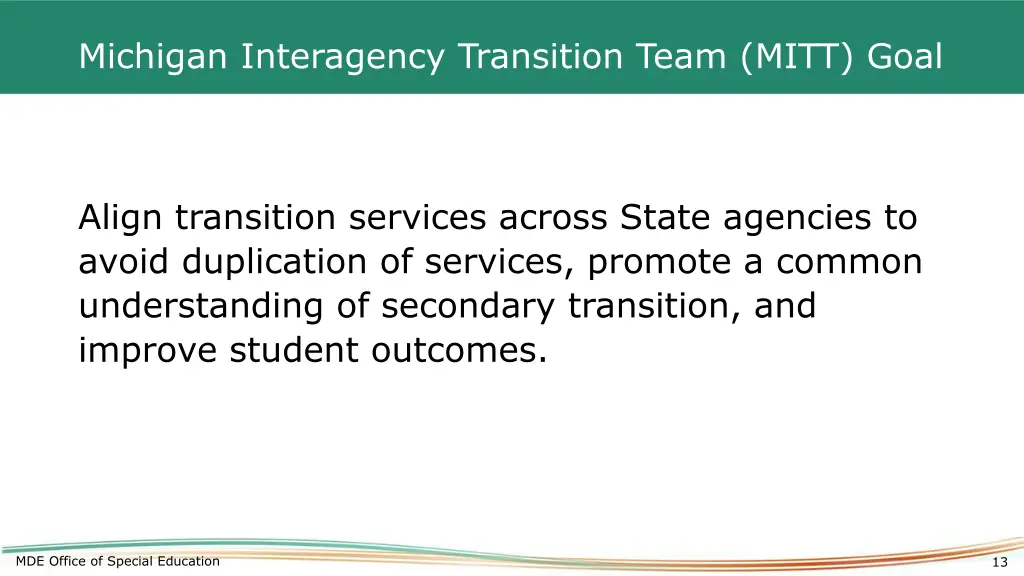 Michigan Interagency Transition Team (MITT) Goal

Align transition services across State agencies to avoid duplication of services, promote a common understanding of secondary transition, and improve student outcomes.

MDE Office of Special Education

13